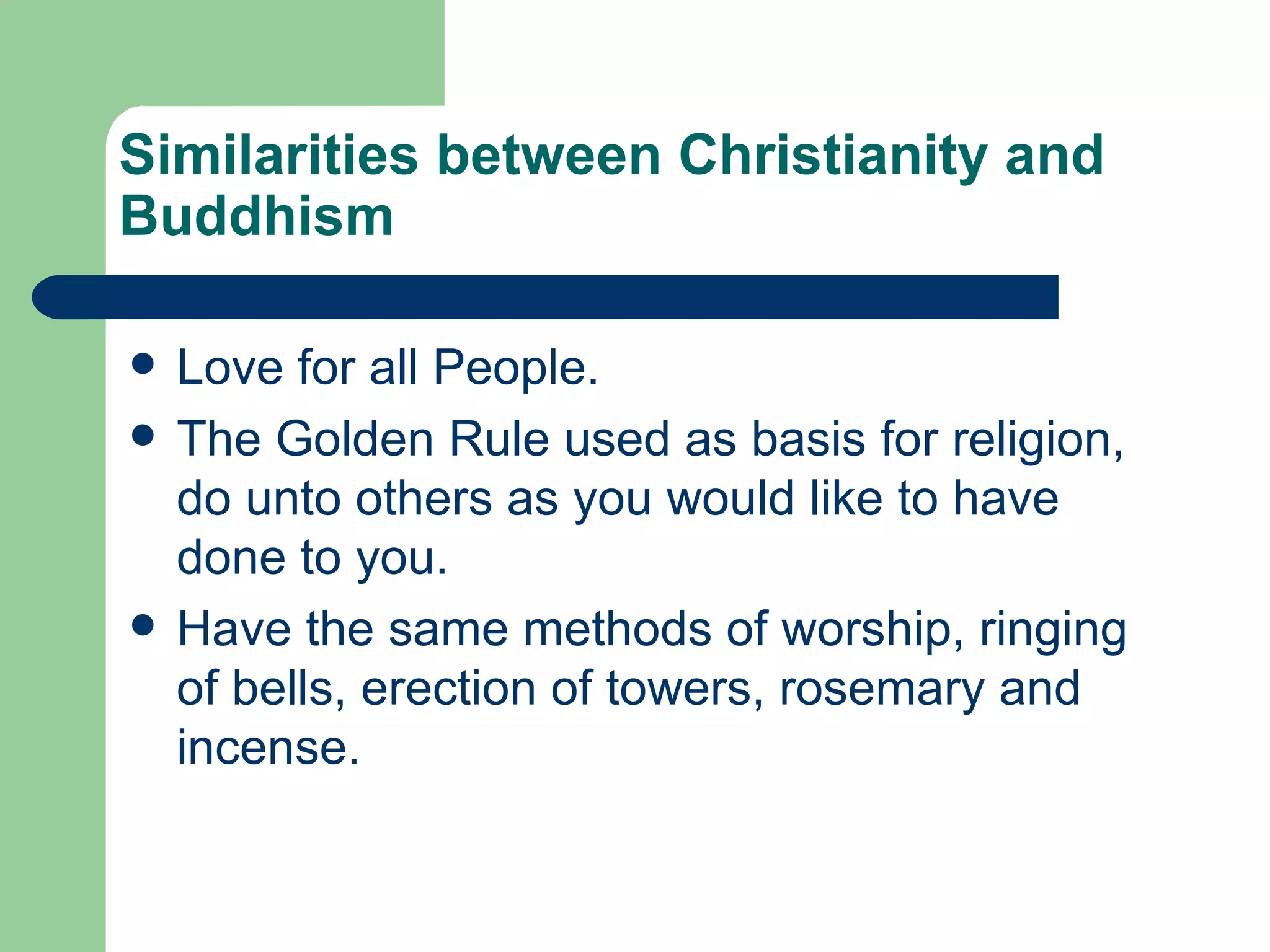 Similarities between Christianity and Buddhism

- Love for all People.
- The Golden Rule used as basis for religion, do unto others as you would like to have done to you.
- Have the same methods of worship, ringing of bells, erection of towers, rosemary and incense.